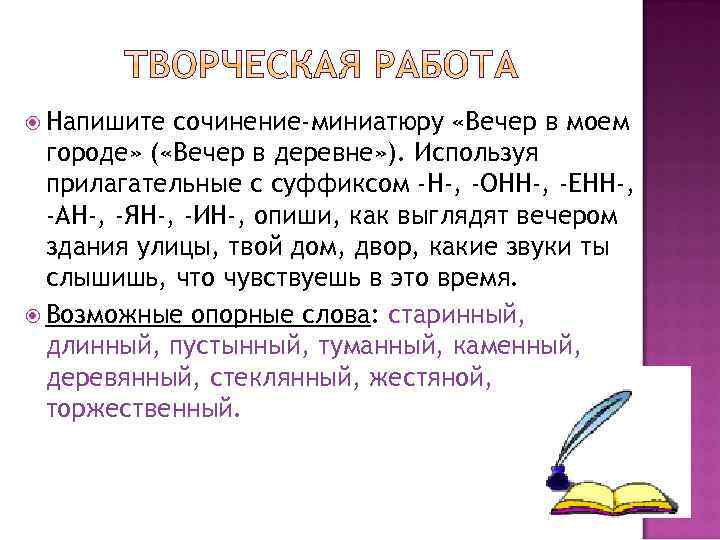 ТВОРЧЕСКАЯ РАБОТА

Напишите сочинение-миниатюру «Вечер в моем городе» («Вечер в деревне»). Используя прилагательные с суффиксом -Н-, -ОНН-, -ЕНН-, -АН-, -ЯН-, -ИН-, опиши, как выглядят вечером здания улицы, твой дом, двор, какие звуки ты слышишь, что чувствуешь в это время.

Возможные опорные слова: старинный, длинный, пустынный, туманный, каменный, деревянный, стеклянный, жестяной, торжественный.